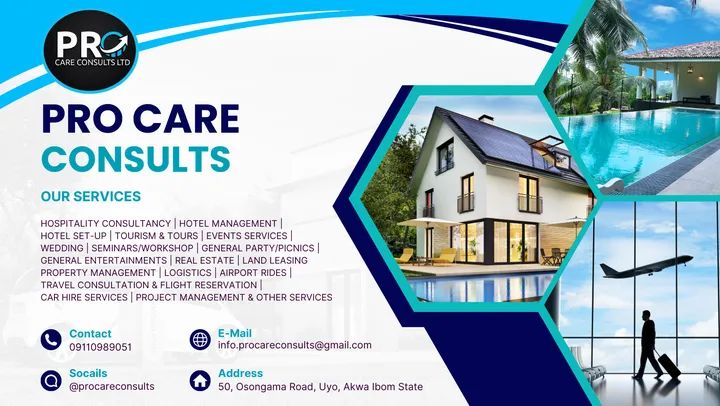 PRO CARE CONSULTS LTD

PRO CARE CONSULTS

OUR SERVICES

HOSPITALITY CONSULTANCY | HOTEL MANAGEMENT | HOTEL SET-UP | TOURISM & TOURS | EVENTS SERVICES | WEDDING | SEMINARS/WORKSHOP | GENERAL PARTY/PICNICS | GENERAL ENTERTAINMENTS | REAL ESTATE | LAND LEASING PROPERTY MANAGEMENT | LOGISTICS | AIRPORT RIDES | TRAVEL CONSULTATION & FLIGHT RESERVATION | CAR HIRE SERVICES | PROJECT MANAGEMENT & OTHER SERVICES

Contact
09110989051

E-Mail
info.procareconsults@gmail.com

Socails
@procareconsults

Address
50, Osongama Road, Uyo, Akwa Ibom State